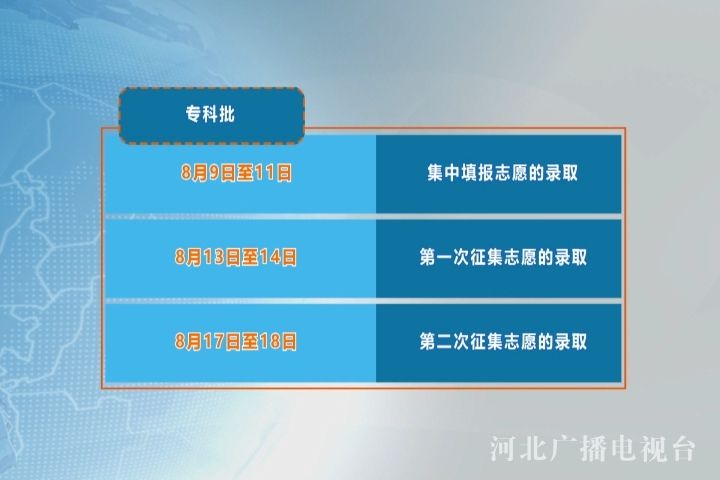 专科批

| 8月9日至11日 | 集中填报志愿的录取 |
|---|---|
| 8月13日至14日 | 第一次征集志愿的录取 |
| 8月17日至18日 | 第二次征集志愿的录取 |

河北广播电视台